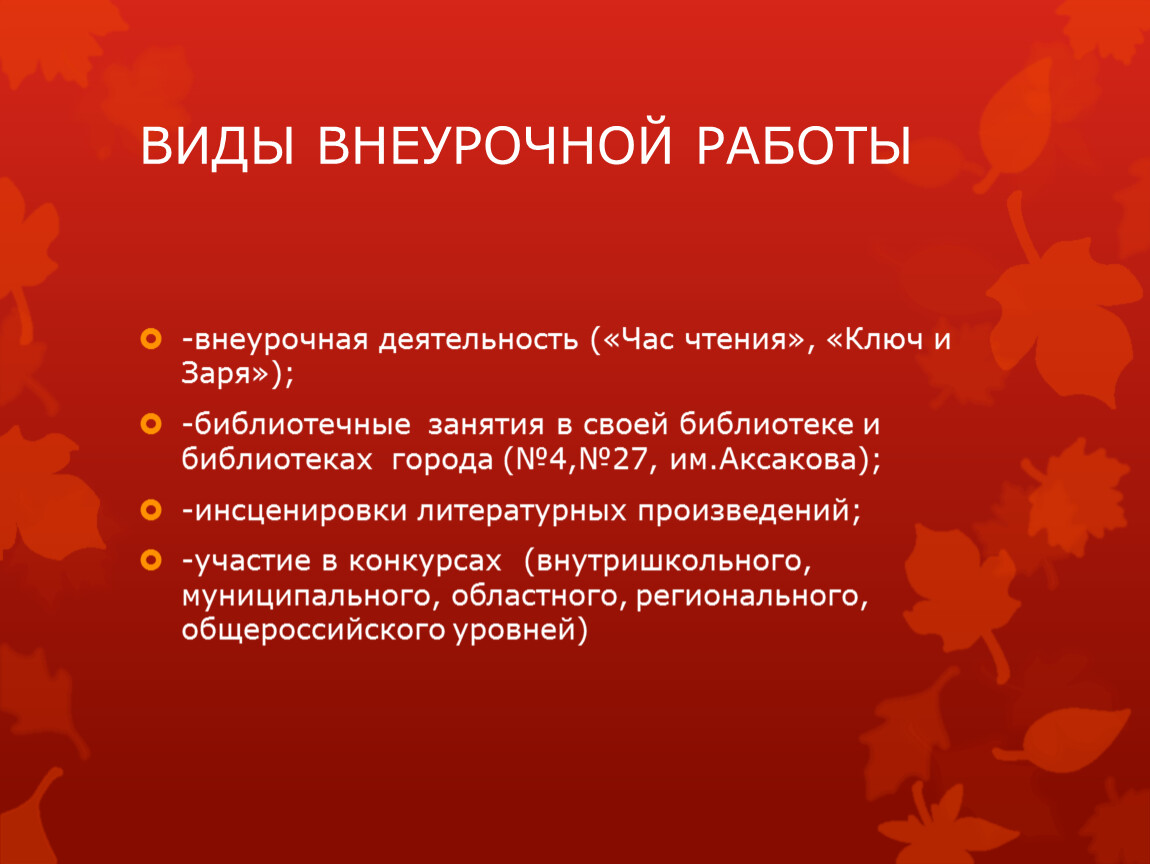 ВИДЫ ВНЕУРОЧНОЙ РАБОТЫ

-внеурочная деятельность («Час чтения», «Ключ и Заря»);

-библиотечные занятия в своей библиотеке и библиотеках города (№4,№27, им.Аксакова);

-инсценировки литературных произведений;

-участие в конкурсах (внутришкольного, муниципального, областного, регионального, общероссийского уровней)